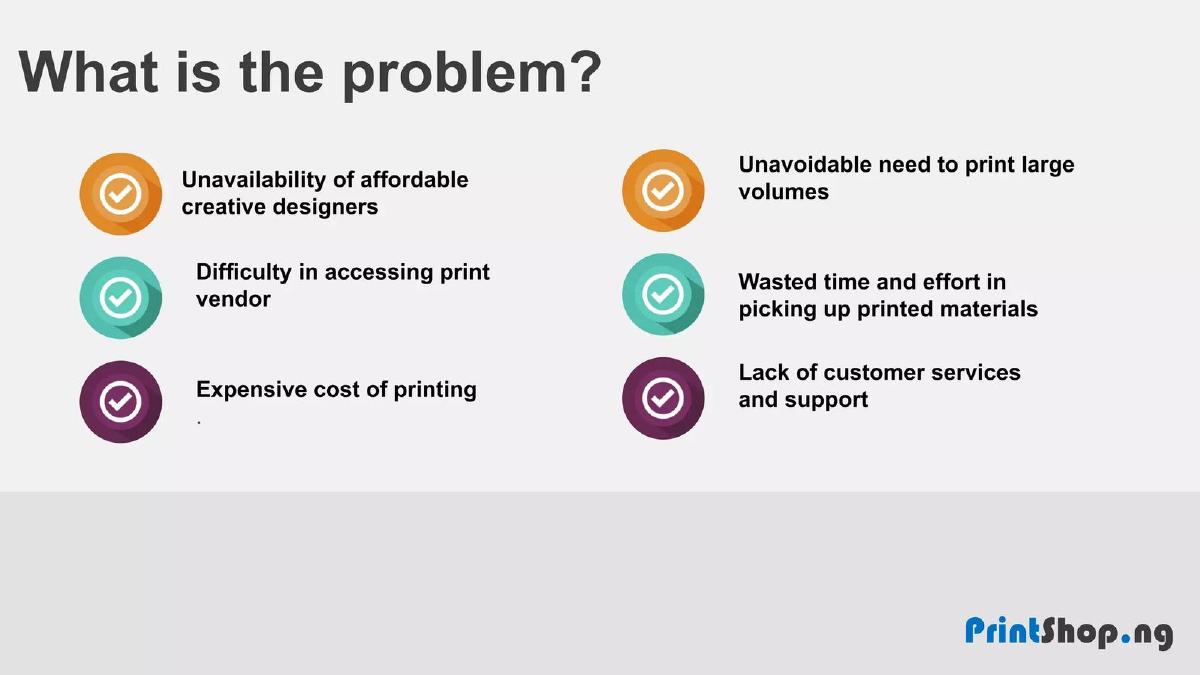 What is the problem?

Unavailability of affordable creative designers

Difficulty in accessing print vendor

Expensive cost of printing
.

Unavoidable need to print large volumes

Wasted time and effort in picking up printed materials

Lack of customer services and support

PrintShop.ng